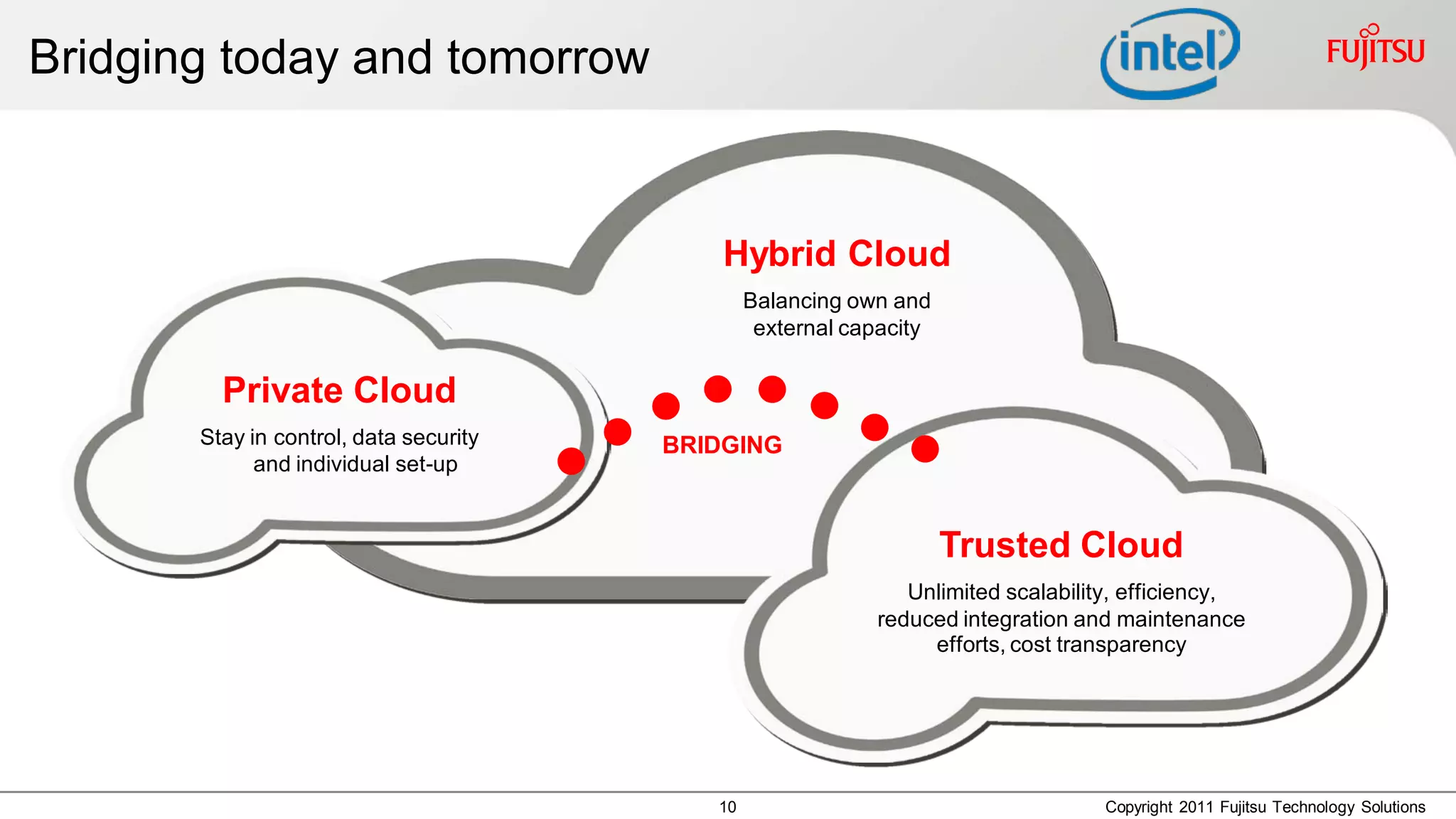 Bridging today and tomorrow

intel

FUJITSU

Hybrid Cloud

Balancing own and external capacity

Private Cloud

Stay in control, data security and individual set-up

BRIDGING

Trusted Cloud

Unlimited scalability, efficiency, reduced integration and maintenance efforts, cost transparency

10

Copyright 2011 Fujitsu Technology Solutions